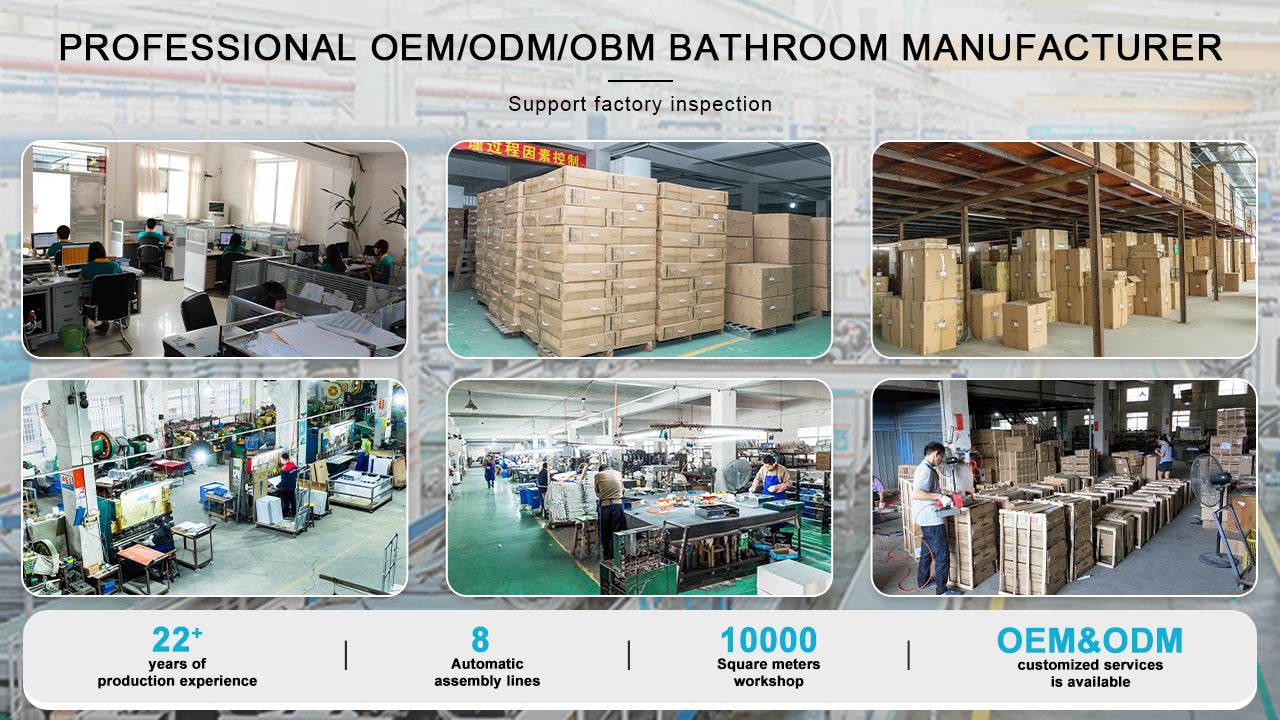 PROFESSIONAL OEM/ODM/OBM BATHROOM MANUFACTURER

Support factory inspection

过程因素控制

$22^+$
years of
production experience

8
Automatic
assembly lines

10000
Square meters
workshop

OEM&ODM
customized services
is available